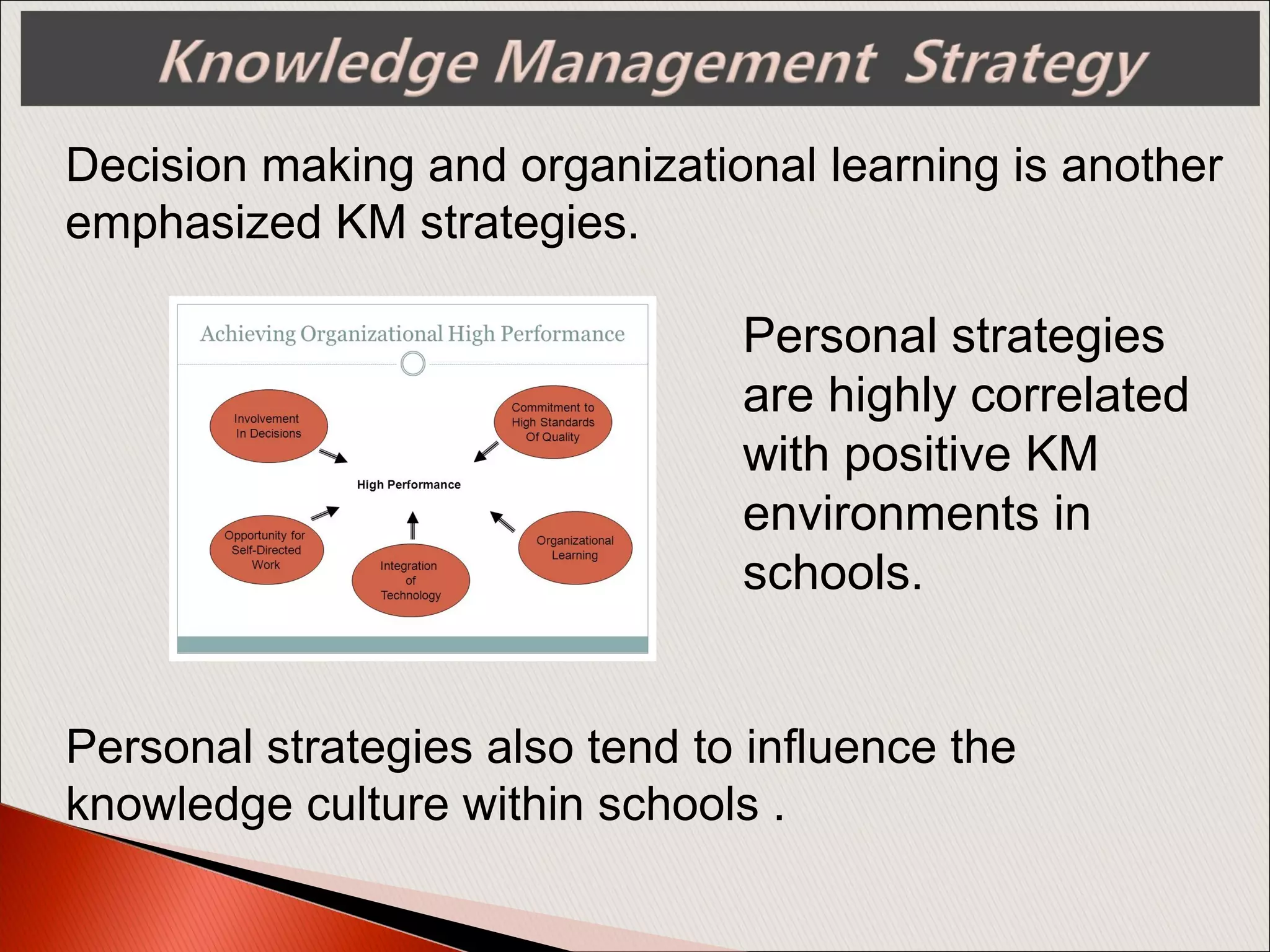 Knowledge Management Strategy

Decision making and organizational learning is another emphasized KM strategies.

Achieving Organizational High Performance

Involvement In Decisions

Commitment to High Standards Of Quality

High Performance

Opportunity for Self-Directed Work

Integration of Technology

Organizational Learning

Personal strategies are highly correlated with positive KM environments in schools.

Personal strategies also tend to influence the knowledge culture within schools .